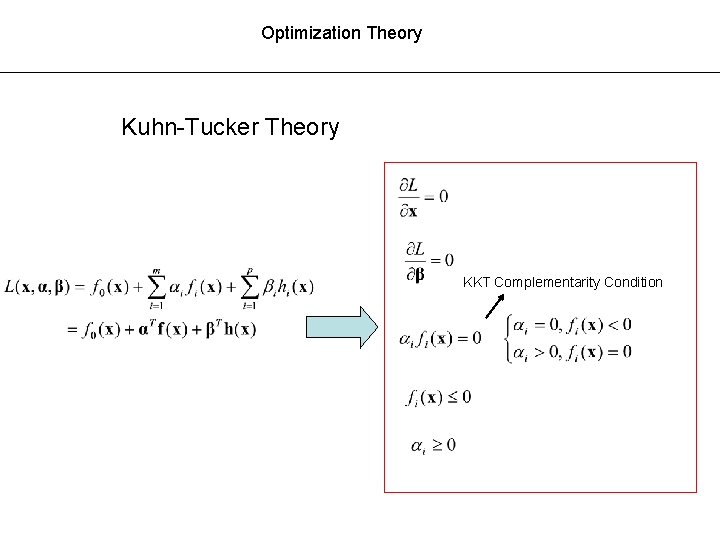 Optimization Theory

Kuhn-Tucker Theory

$L(\mathbf{x}, \boldsymbol{\alpha}, \boldsymbol{\beta}) = f_0(\mathbf{x}) + \sum_{i=1}^{m} \alpha_i f_i(\mathbf{x}) + \sum_{i=1}^{p} \beta_i h_i(\mathbf{x})$
$= f_0(\mathbf{x}) + \boldsymbol{\alpha}^T \mathbf{f}(\mathbf{x}) + \boldsymbol{\beta}^T \mathbf{h}(\mathbf{x})$

$\frac{\partial L}{\partial \mathbf{x}} = 0$

$\frac{\partial L}{\partial \boldsymbol{\beta}} = 0$

KKT Complementarity Condition

$\alpha_i f_i(\mathbf{x}) = 0$ $\begin{cases} \alpha_i = 0, f_i(\mathbf{x}) < 0 \\ \alpha_i > 0, f_i(\mathbf{x}) = 0 \end{cases}$

$f_i(\mathbf{x}) \leq 0$

$\alpha_i \geq 0$